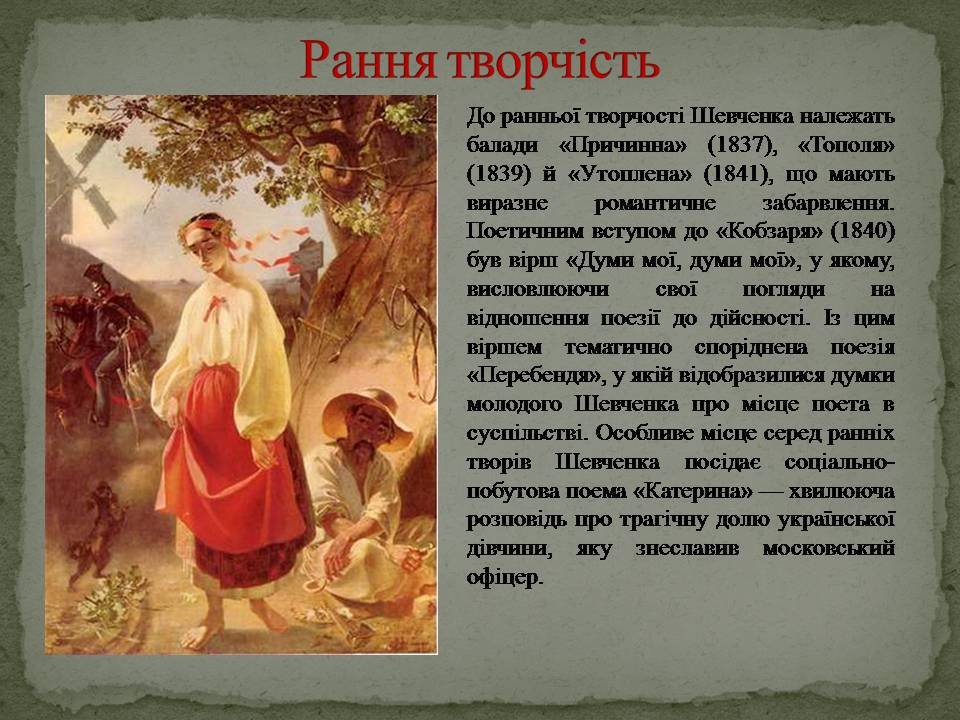 Рання творчість

До ранньої творчості Шевченка належать балади «Причинна» (1837), «Тополя» (1839) й «Утоплена» (1841), що мають виразне романтичне забарвлення. Поетичним вступом до «Кобзаря» (1840) був вірш «Думи мої, думи мої», у якому, висловлюючи свої погляди на відношення поезії до дійсності. Із цим віршем тематично споріднена поезія «Перебендя», у якій відобразилися думки молодого Шевченка про місце поета в суспільстві. Особливе місце серед ранніх творів Шевченка посідає соціально-побутова поема «Катерина» — хвилююча розповідь про трагічну долю української дівчини, яку знеславив московський офіцер.